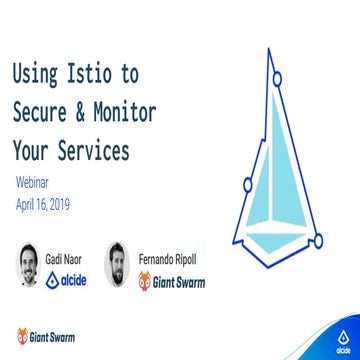 Using Istio to Secure & Monitor Your Services

Webinar
April 16, 2019

Gadi Naor
alcide

Fernando Ripoll
Giant Swarm

Giant Swarm

alcide